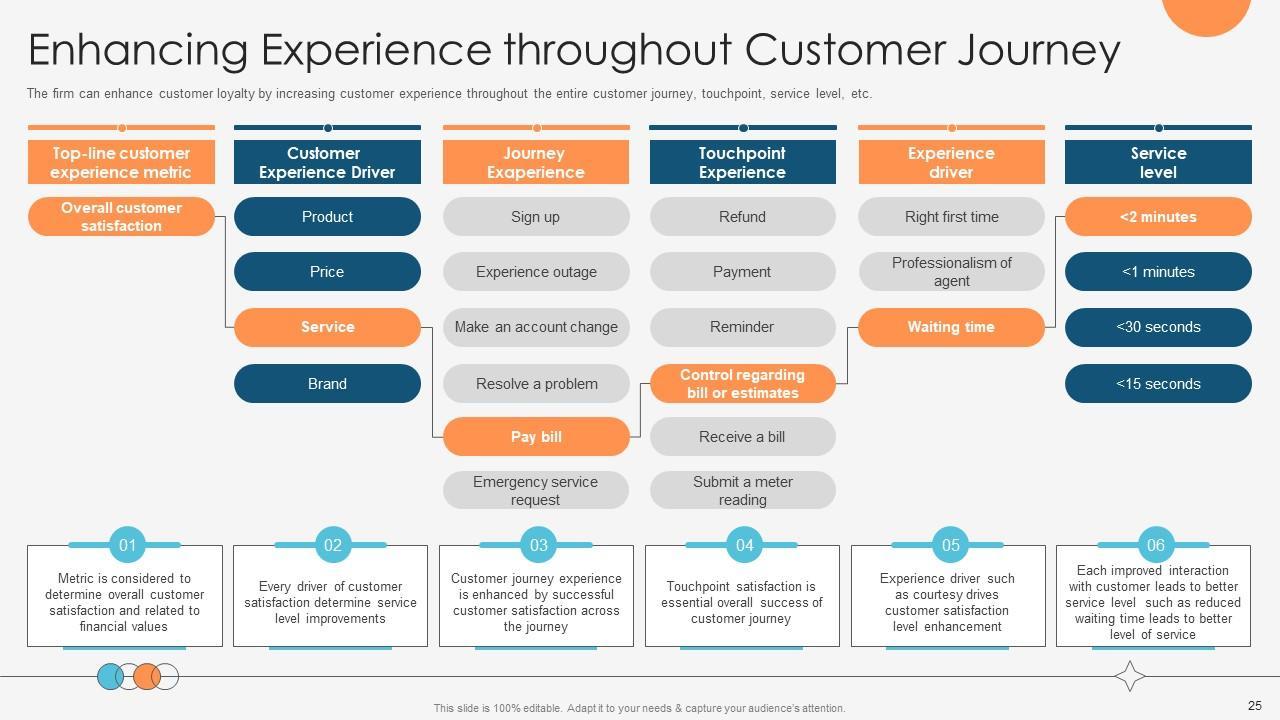 Enhancing Experience throughout Customer Journey

The firm can enhance customer loyalty by increasing customer experience throughout the entire customer journey, touchpoint, service level, etc.

Top-line customer experience metric

Overall customer satisfaction

Customer Experience Driver

Product

Price

Service

Brand

Journey Exaperience

Sign up

Experience outage

Make an account change

Resolve a problem

Pay bill

Emergency service request

Touchpoint Experience

Refund

Payment

Reminder

Control regarding bill or estimates

Receive a bill

Submit a meter reading

Experience driver

Right first time

Professionalism of agent

Waiting time

Service level

<2 minutes

<1 minutes

<30 seconds

<15 seconds

01
Metric is considered to determine overall customer satisfaction and related to financial values

02
Every driver of customer satisfaction determine service level improvements

03
Customer journey experience is enhanced by successful customer satisfaction across the journey

04
Touchpoint satisfaction is essential overall success of customer journey

05
Experience driver such as courtesy drives customer satisfaction level enhancement

06
Each improved interaction with customer leads to better service level such as reduced waiting time leads to better level of service

This slide is 100% editable. Adapt it to your needs & capture your audience's attention.

25